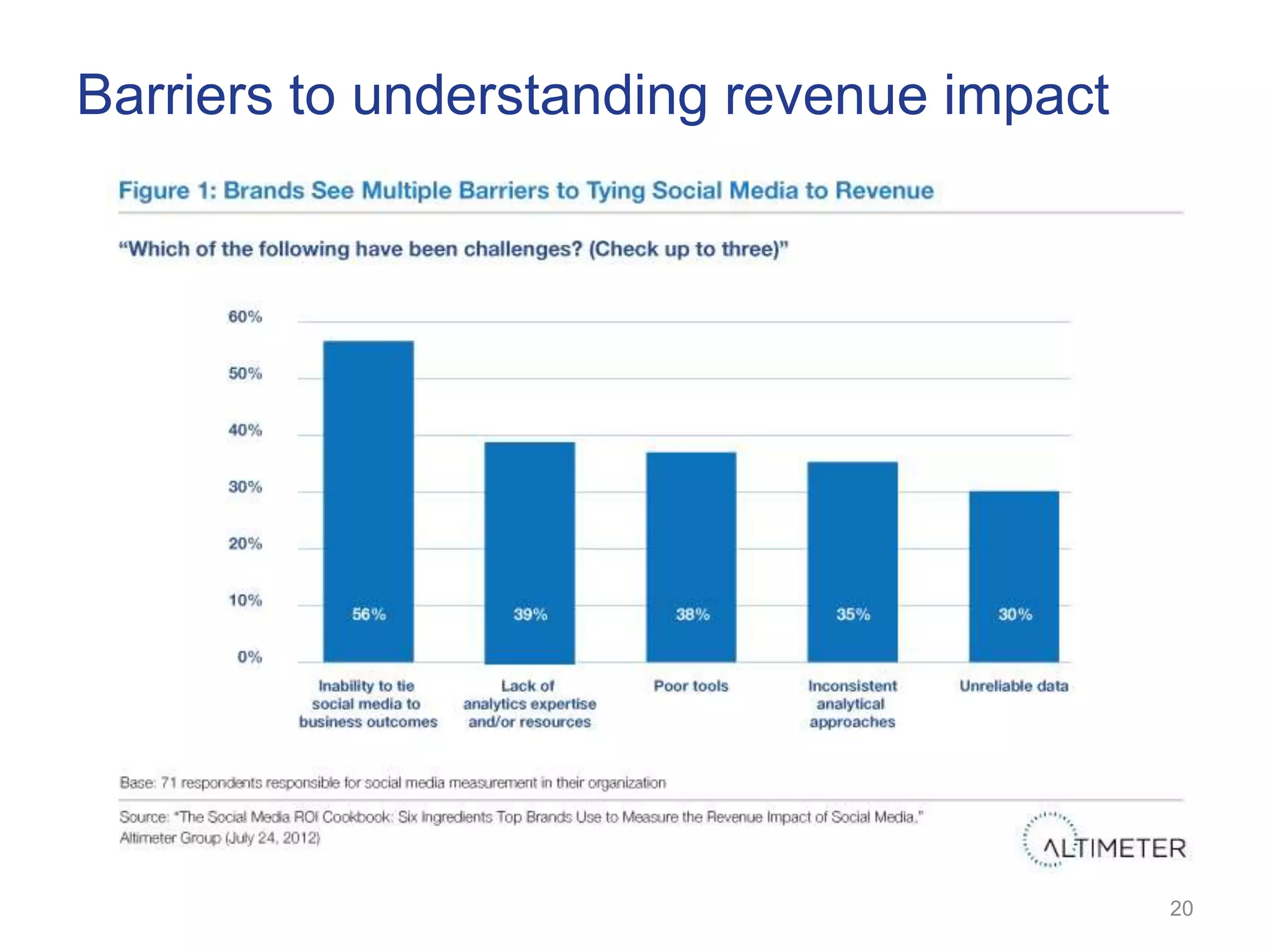 Barriers to understanding revenue impact

Figure 1: Brands See Multiple Barriers to Tying Social Media to Revenue

"Which of the following have been challenges? (Check up to three)"

60%
50%
40%
30%
20%
10%
0%

56%
39%
38%
35%
30%

Inability to tie social media to business outcomes
Lack of analytics expertise and/or resources
Poor tools
Inconsistent analytical approaches
Unreliable data

Base: 71 respondents responsible for social media measurement in their organization

Source: "The Social Media ROI Cookbook: Six Ingredients Top Brands Use to Measure the Revenue Impact of Social Media," Altimeter Group (July 24, 2012)

ALTIMETER

20